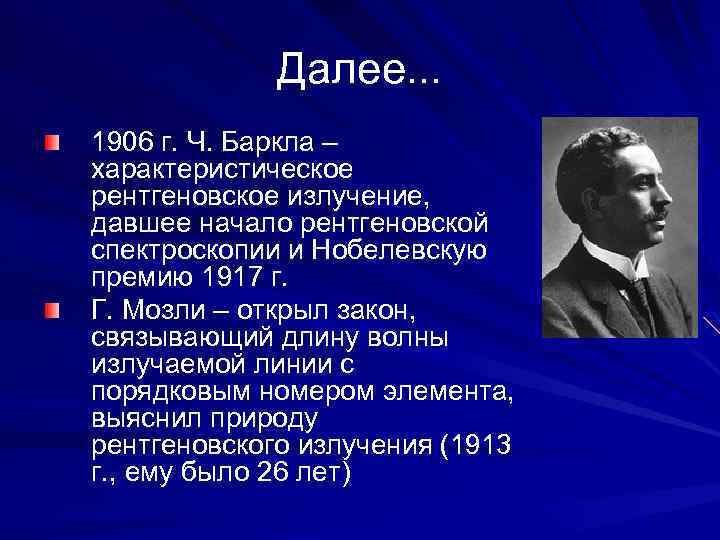 Далее...

1906 г. Ч. Баркла – характеристическое рентгеновское излучение, давшее начало рентгеновской спектроскопии и Нобелевскую премию 1917 г.

Г. Мозли – открыл закон, связывающий длину волны излучаемой линии с порядковым номером элемента, выяснил природу рентгеновского излучения (1913 г., ему было 26 лет)